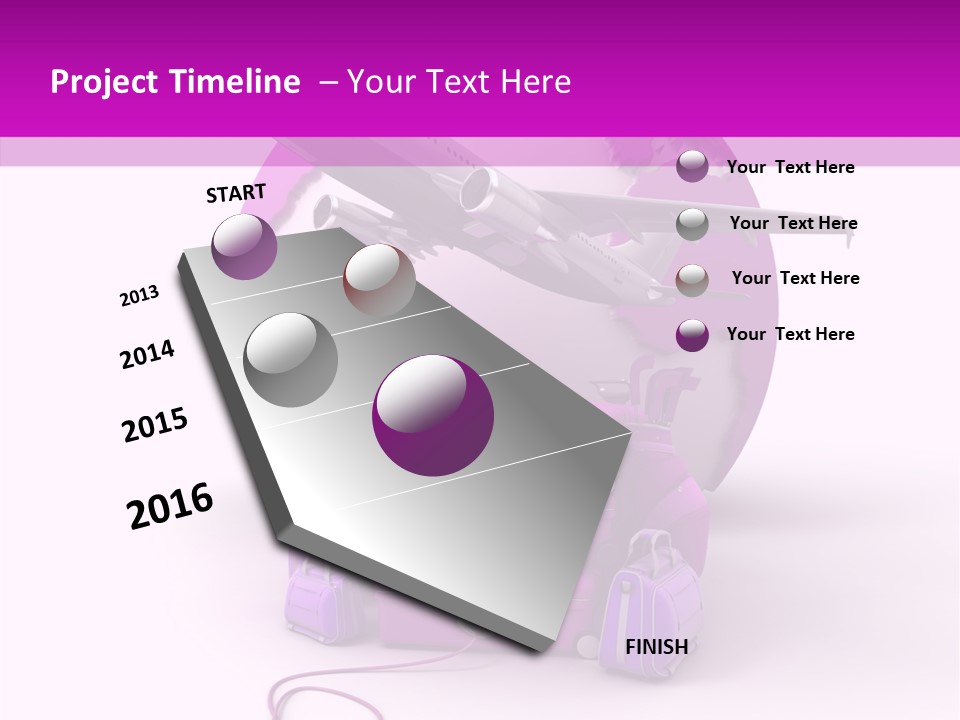 Project Timeline – Your Text Here

START

2013

2014

2015

2016

FINISH

Your Text Here

Your Text Here

Your Text Here

Your Text Here